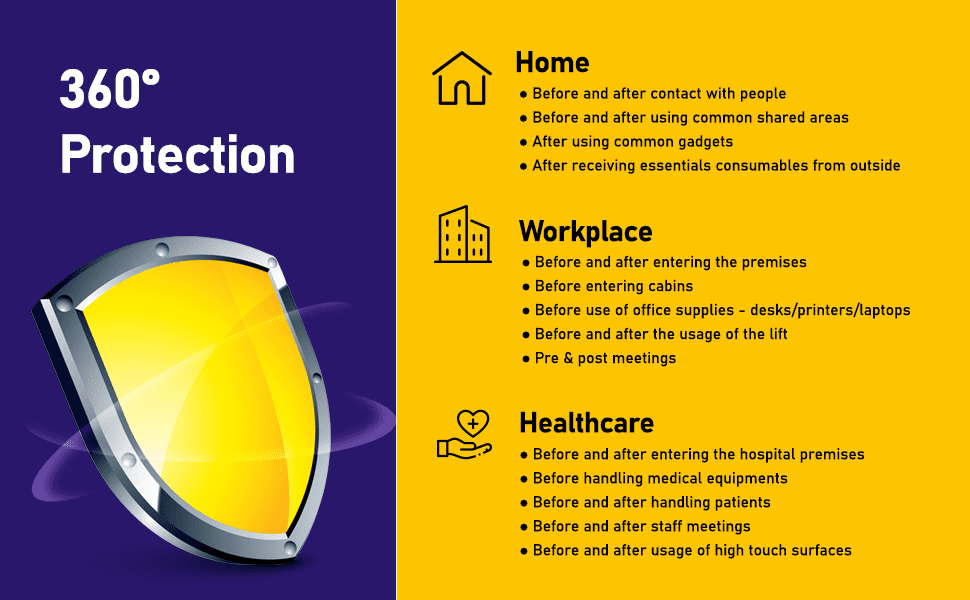 360°
Protection

Home
● Before and after contact with people
● Before and after using common shared areas
● After using common gadgets
● After receiving essentials consumables from outside

Workplace
● Before and after entering the premises
● Before entering cabins
● Before use of office supplies - desks/printers/laptops
● Before and after the usage of the lift
● Pre & post meetings

Healthcare
● Before and after entering the hospital premises
● Before handling medical equipments
● Before and after handling patients
● Before and after staff meetings
● Before and after usage of high touch surfaces